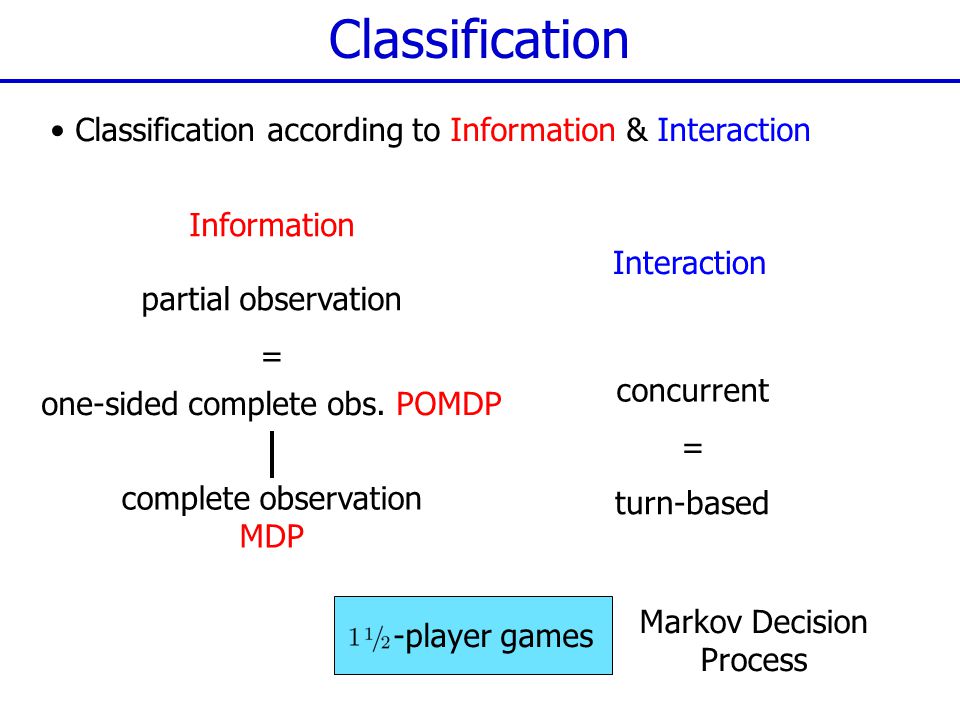 Classification

• Classification according to Information & Interaction

Information

partial observation

=

one-sided complete obs. POMDP

complete observation
MDP

Interaction

concurrent

=

turn-based

$1\frac{1}{2}$-player games

Markov Decision Process